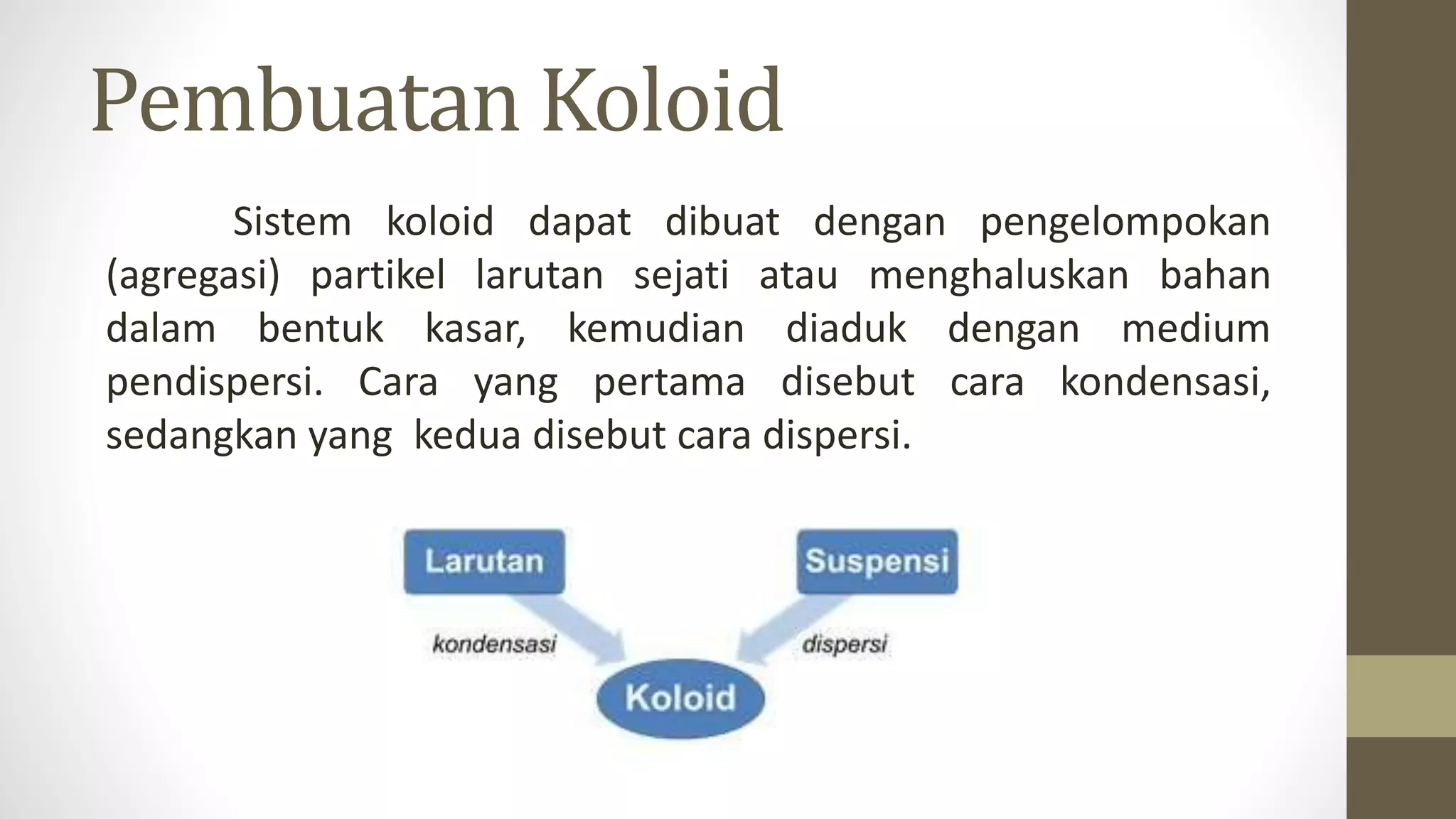 Pembuatan Koloid

Sistem koloid dapat dibuat dengan pengelompokan (agregasi) partikel larutan sejati atau menghaluskan bahan dalam bentuk kasar, kemudian diaduk dengan medium pendispersi. Cara yang pertama disebut cara kondensasi, sedangkan yang kedua disebut cara dispersi.

Larutan

Suspensi

kondensasi

dispersi

Koloid